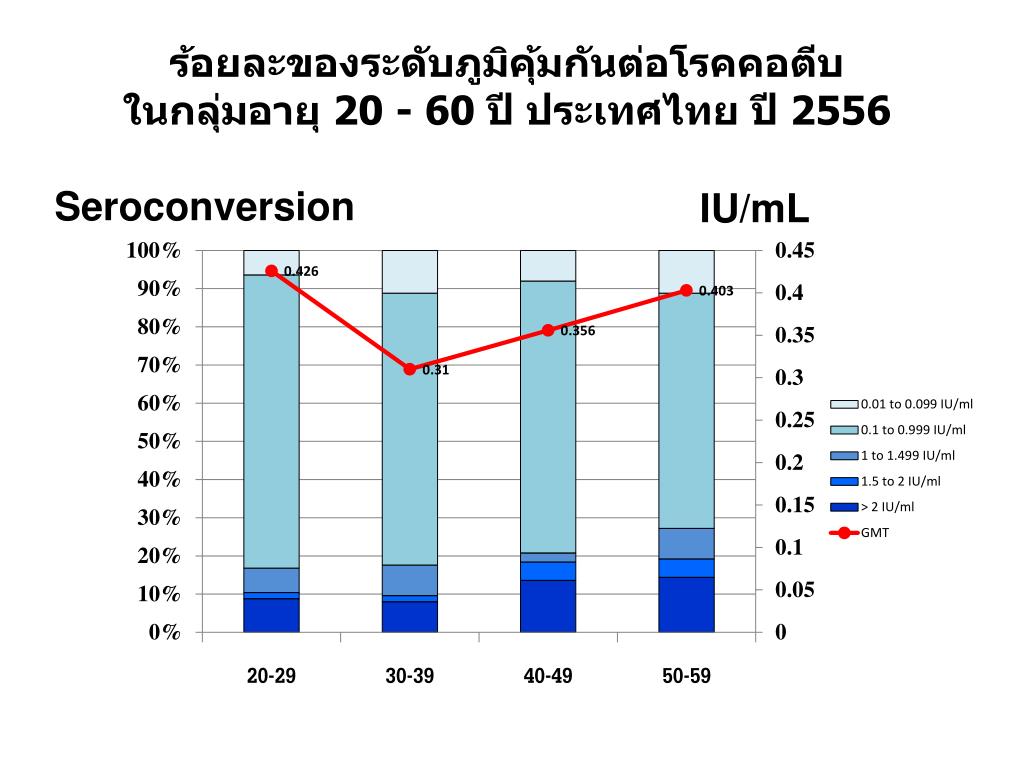 ร้อยละของระดับภูมิคุ้มกันต่อโรคคอตีบ
ในกลุ่มอายุ 20 - 60 ปี ประเทศไทย ปี 2556

Seroconversion

IU/mL

100%
90%
80%
70%
60%
50%
40%
30%
20%
10%
0%

0.45
0.4
0.35
0.3
0.25
0.2
0.15
0.1
0.05
0

0.426
0.31
0.356
0.403

0.01 to 0.099 IU/ml
0.1 to 0.999 IU/ml
1 to 1.499 IU/ml
1.5 to 2 IU/ml
> 2 IU/ml
GMT

20-29
30-39
40-49
50-59